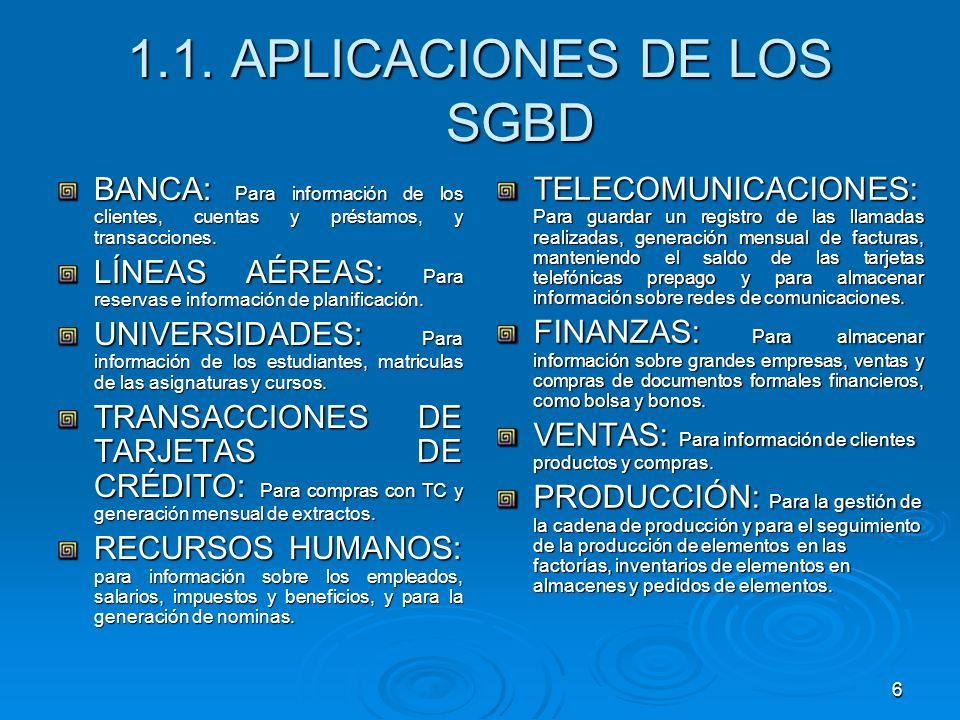 1.1. APLICACIONES DE LOS SGBD

BANCA: Para información de los clientes, cuentas y préstamos, y transacciones.

LÍNEAS AÉREAS: Para reservas e información de planificación.

UNIVERSIDADES: Para información de los estudiantes, matriculas de las asignaturas y cursos.

TRANSACCIONES DE TARJETAS DE CRÉDITO: Para compras con TC y generación mensual de extractos.

RECURSOS HUMANOS: para información sobre los empleados, salarios, impuestos y beneficios, y para la generación de nominas.

TELECOMUNICACIONES: Para guardar un registro de las llamadas realizadas, generación mensual de facturas, manteniendo el saldo de las tarjetas telefónicas prepago y para almacenar información sobre redes de comunicaciones.

FINANZAS: Para almacenar información sobre grandes empresas, ventas y compras de documentos formales financieros, como bolsa y bonos.

VENTAS: Para información de clientes productos y compras.

PRODUCCIÓN: Para la gestión de la cadena de producción y para el seguimiento de la producción de elementos en las factorías, inventarios de elementos en almacenes y pedidos de elementos.

6